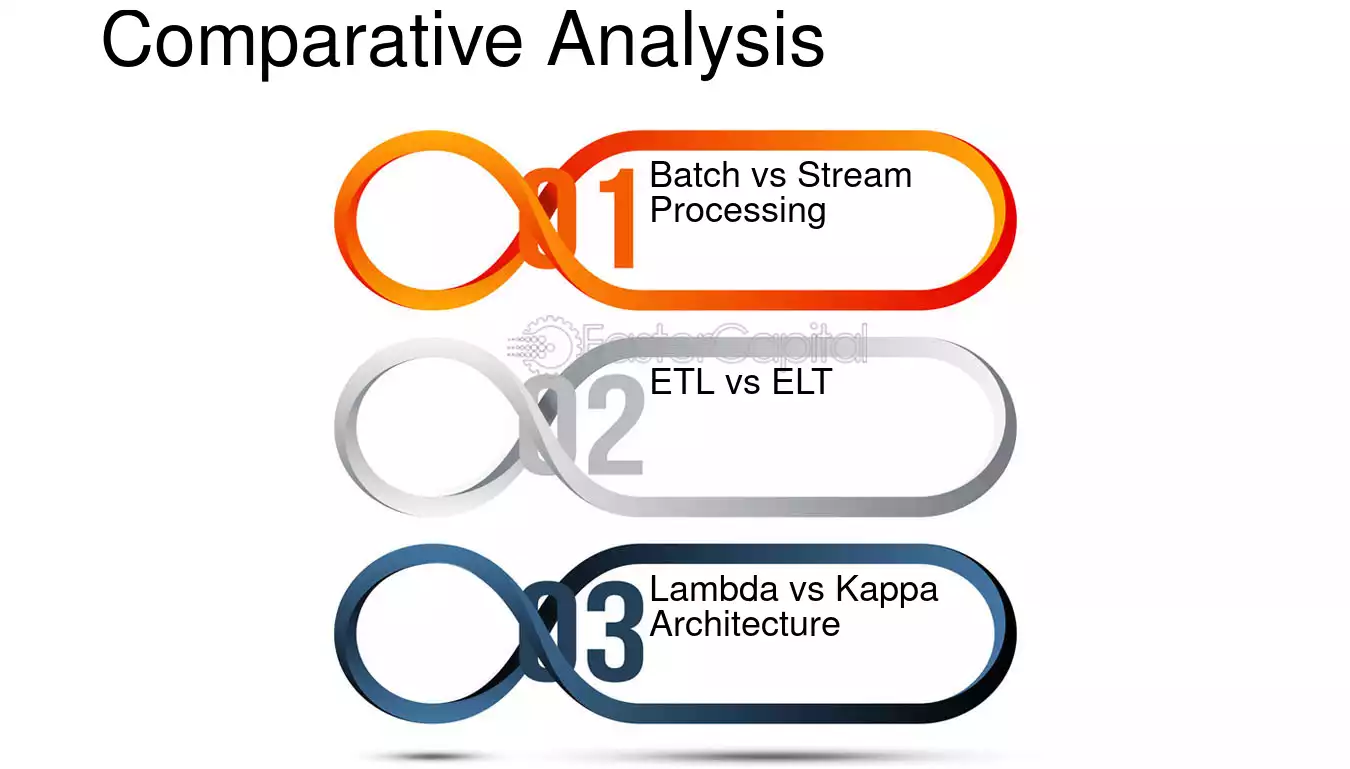 Comparative Analysis

01 Batch vs Stream Processing

FasterCapital

02 ETL vs ELT

03 Lambda vs Kappa Architecture